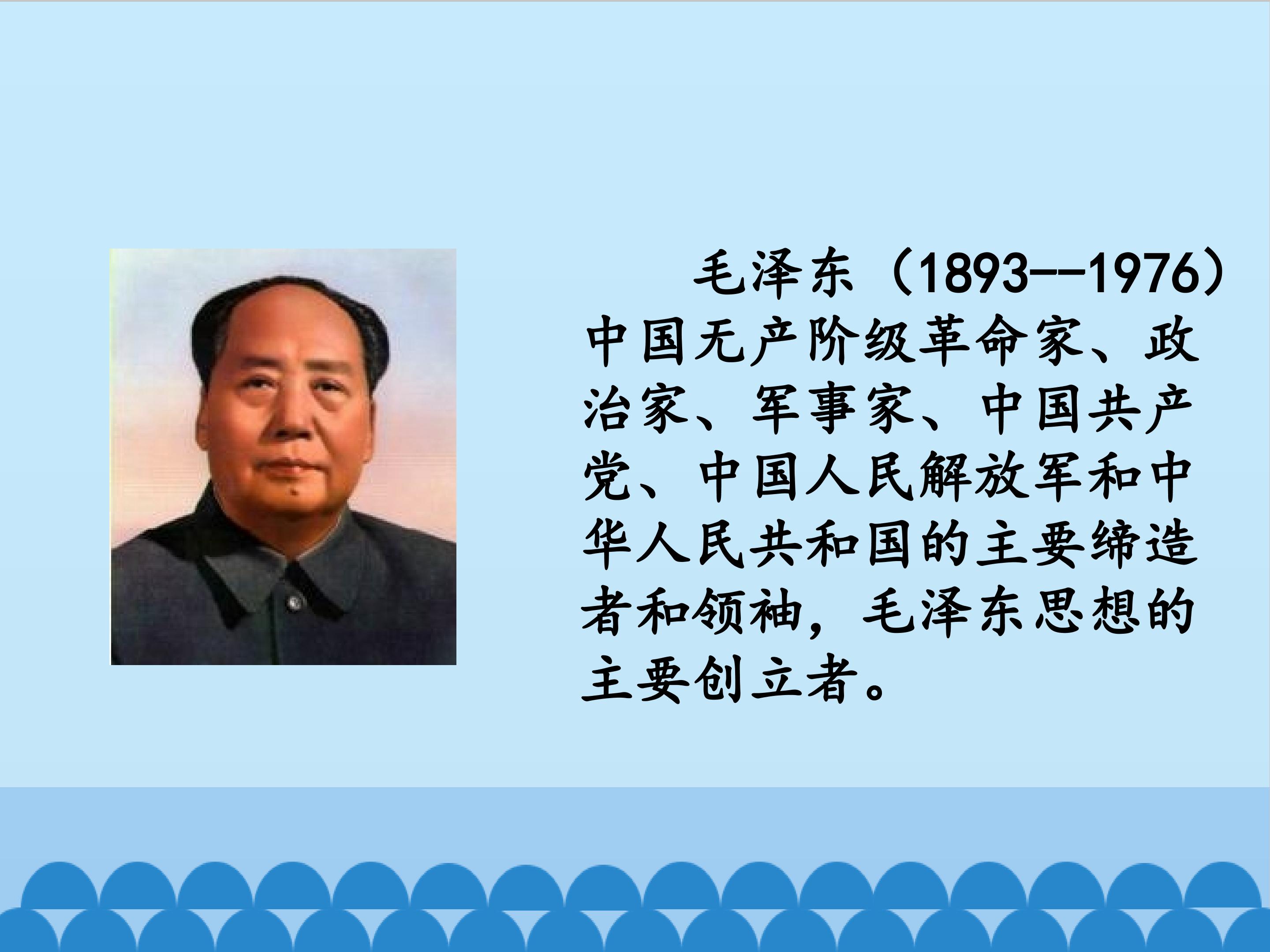 毛泽东（1893--1976）中国无产阶级革命家、政治家、军事家、中国共产党、中国人民解放军和中华人民共和国的主要缔造者和领袖，毛泽东思想的主要创立者。